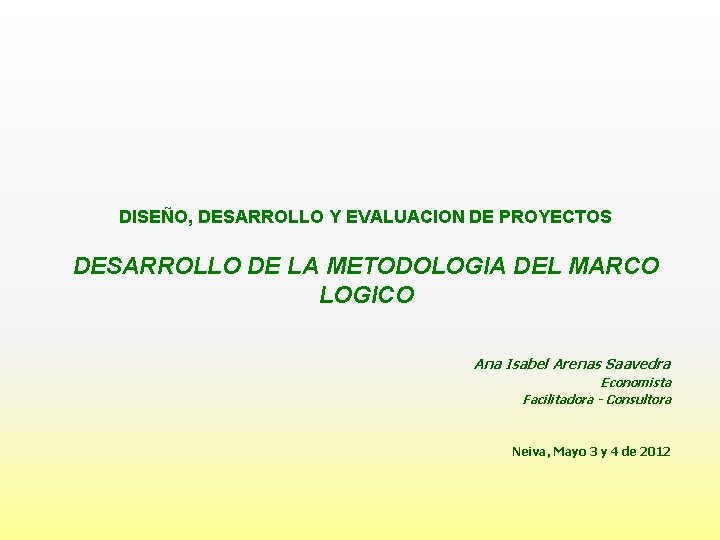 DISEÑO, DESARROLLO Y EVALUACION DE PROYECTOS

DESARROLLO DE LA METODOLOGIA DEL MARCO LOGICO

Ana Isabel Arenas Saavedra
Economista
Facilitadora - Consultora

Neiva, Mayo 3 y 4 de 2012